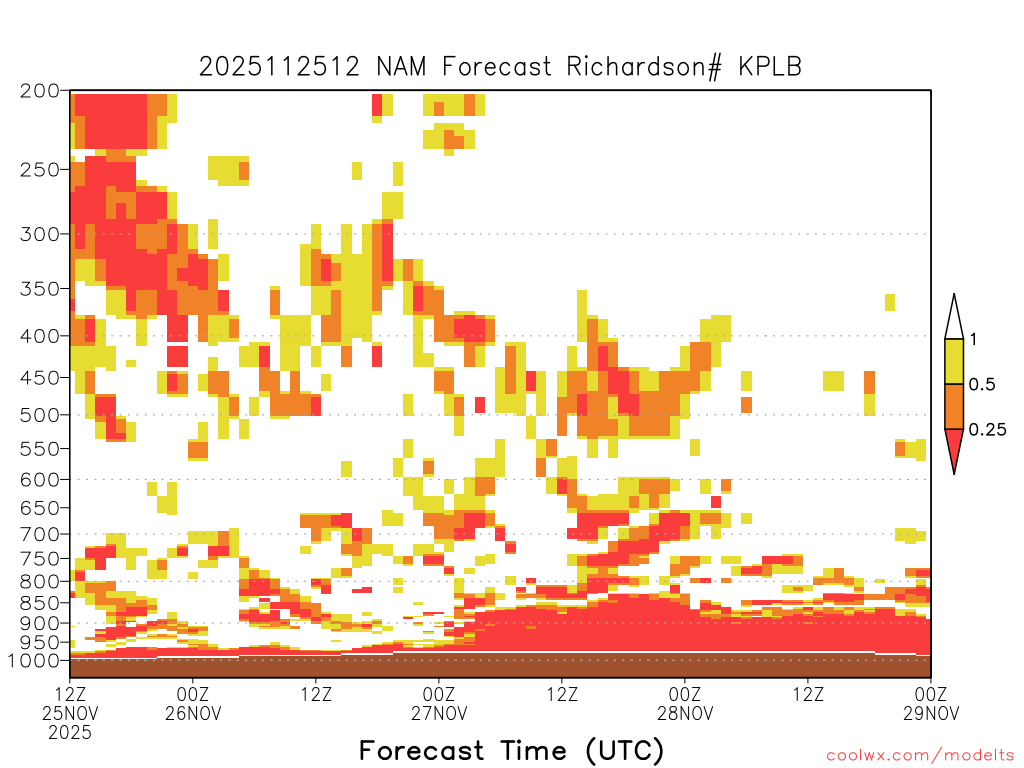 2025112512 NAM Forecast Richardson# KPLB

200
250
300
350
400
450
500
550
600
650
700
750
800
850
900
950
1000

1
0.5
0.25

12Z 25NOV 2025
00Z 26NOV
12Z
00Z 27NOV
12Z
00Z 28NOV
12Z
00Z 29NOV

Forecast Time (UTC)

coolwx.com/modelts